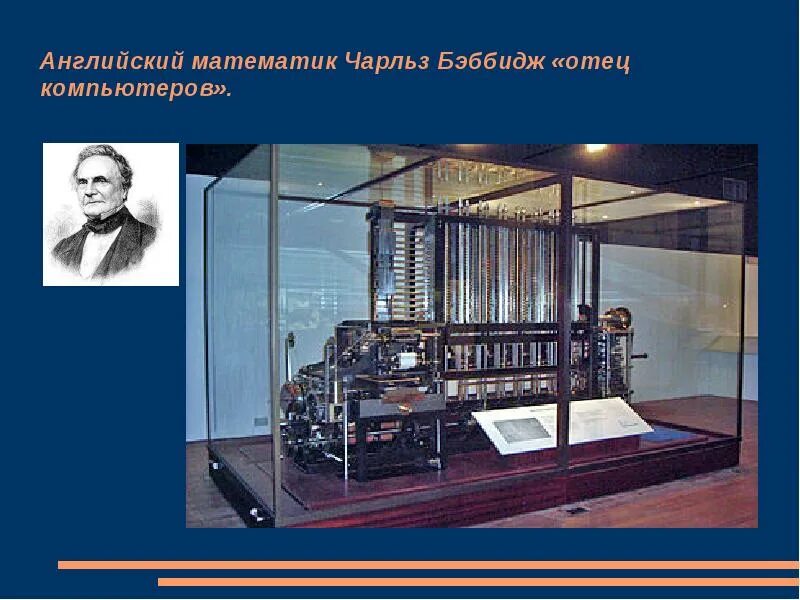 Английский математик Чарльз Бэббидж «отец компьютеров».